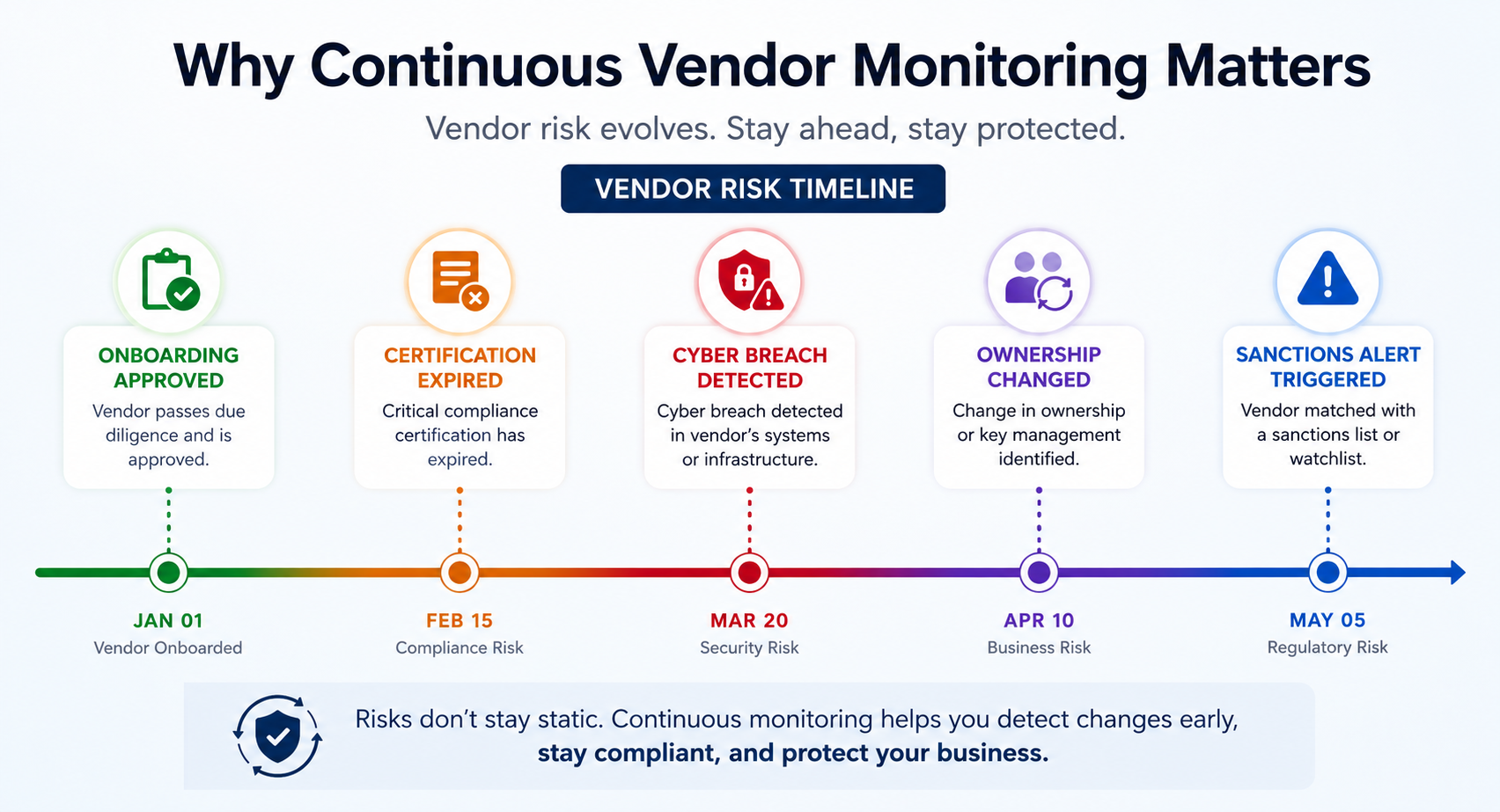 Why Continuous Vendor Monitoring Matters

Vendor risk evolves. Stay ahead, stay protected.

VENDOR RISK TIMELINE

ONBOARDING APPROVED
Vendor passes due diligence and is approved.

CERTIFICATION EXPIRED
Critical compliance certification has expired.

CYBER BREACH DETECTED
Cyber breach detected in vendor's systems or infrastructure.

OWNERSHIP CHANGED
Change in ownership or key management identified.

SANCTIONS ALERT TRIGGERED
Vendor matched with a sanctions list or watchlist.

JAN 01
Vendor Onboarded

FEB 15
Compliance Risk

MAR 20
Security Risk

APR 10
Business Risk

MAY 05
Regulatory Risk

Risks don't stay static. Continuous monitoring helps you detect changes early, stay compliant, and protect your business.